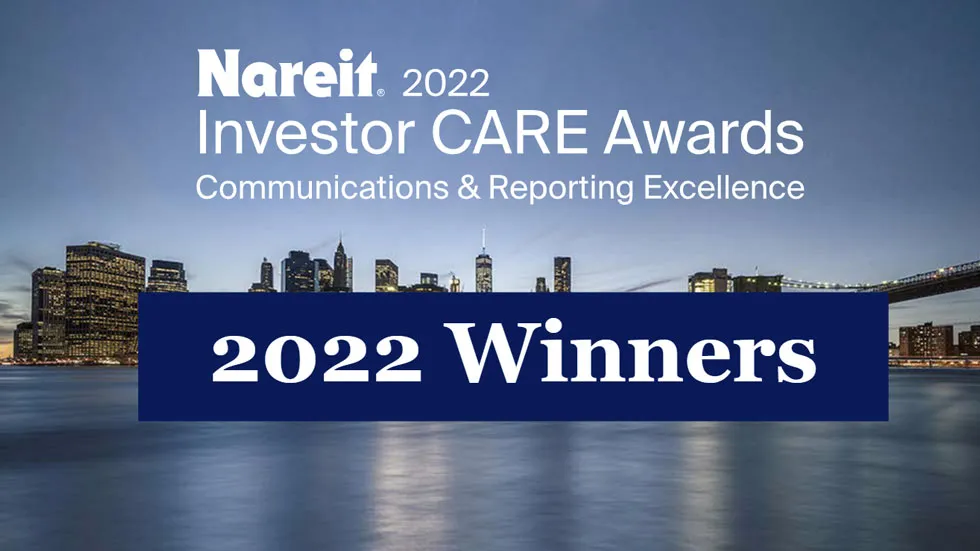 Nareit® 2022
Investor CARE Awards
Communications & Reporting Excellence

2022 Winners